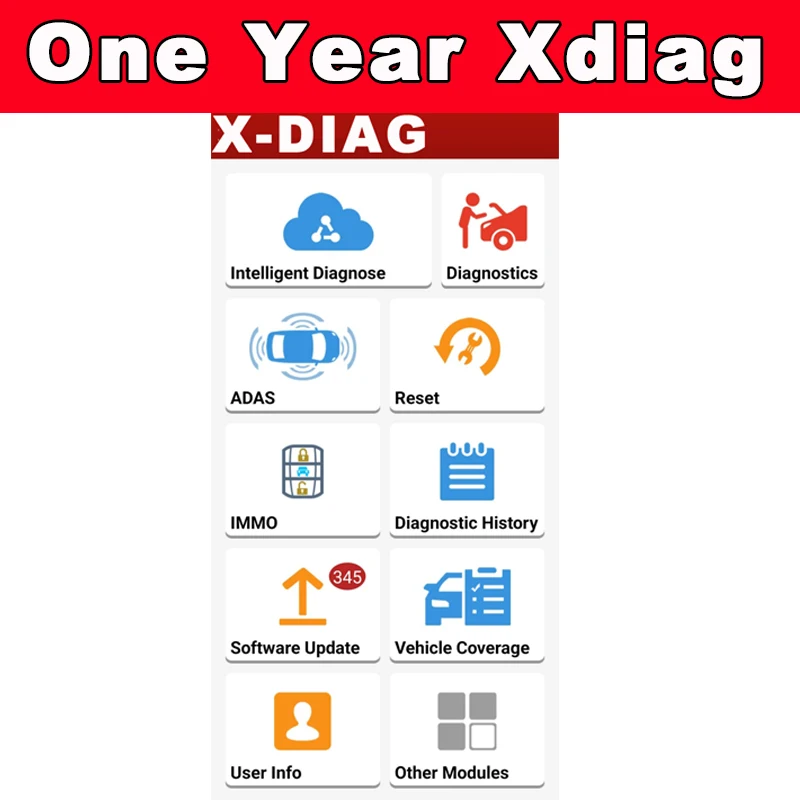 One Year Xdiag

X-DIAG

Intelligent Diagnose

Diagnostics

ADAS

Reset

IMMO

Diagnostic History

345

Software Update

Vehicle Coverage

User Info

Other Modules